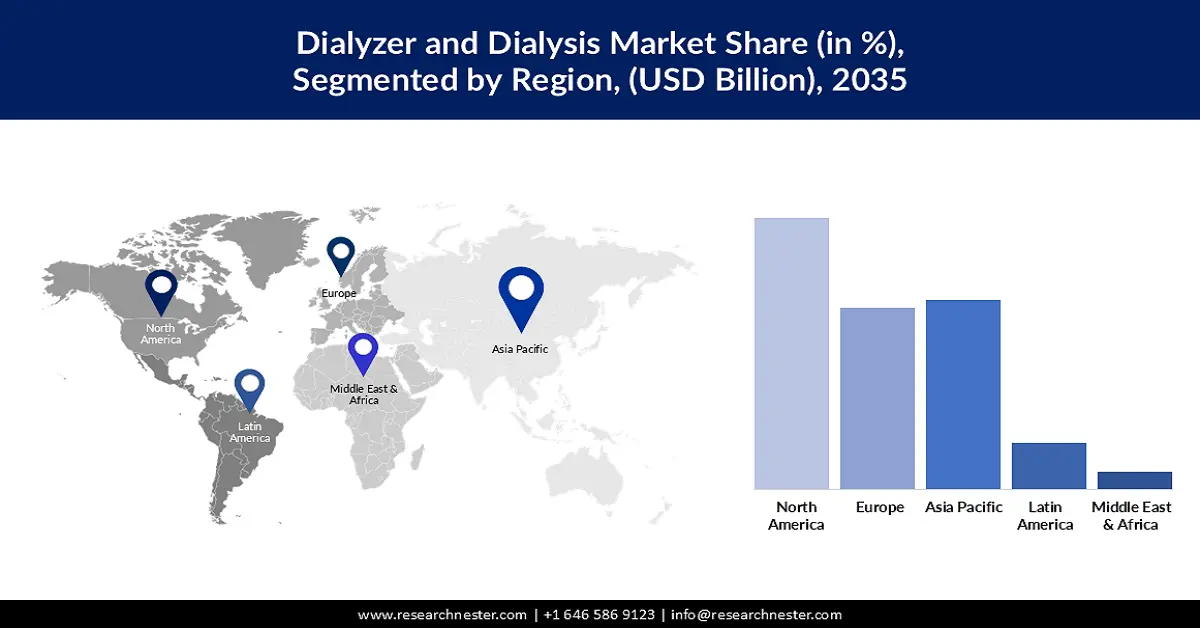 Dialyzer and Dialysis Market Share (in %), Segmented by Region, (USD Billion), 2035

North America

Europe

Asia Pacific

Middle East & Africa

Latin America

North America

Europe

Asia Pacific

Latin America

Middle East & Africa

www.researchnester.com | +1 646 586 9123 | info@researchnester.com